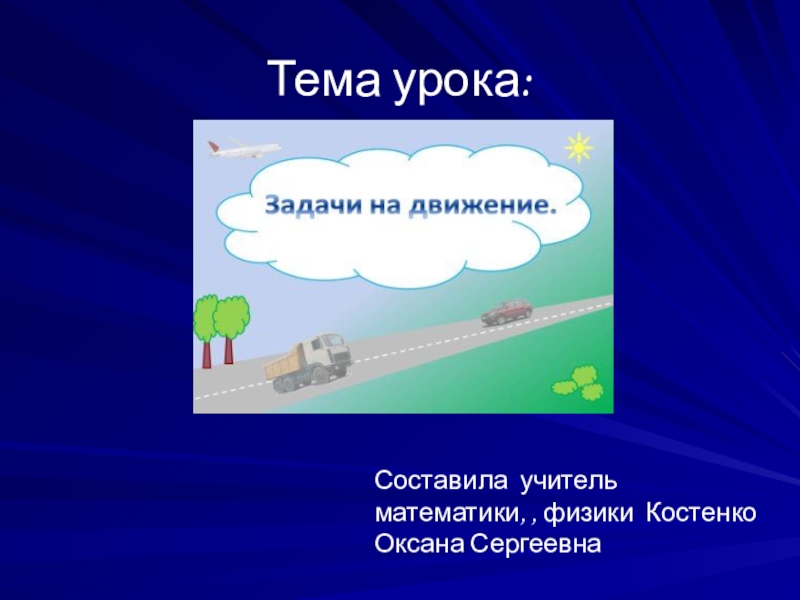 Тема урока:

Задачи на движение.

Составила учитель математики, , физики Костенко Оксана Сергеевна